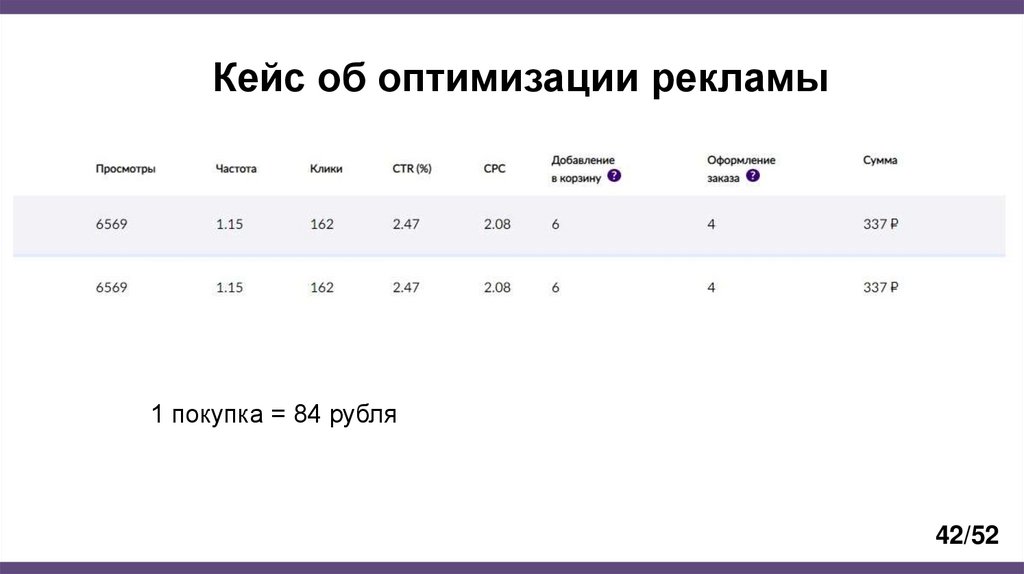 Кейс об оптимизации рекламы

| Просмотры | Частота | Клики | CTR (%) | CPC | Добавление в корзину ? | Оформление заказа ? | Сумма |
|---|---|---|---|---|---|---|---|
| 6569 | 1.15 | 162 | 2.47 | 2.08 | 6 | 4 | 337 ₽ |
| 6569 | 1.15 | 162 | 2.47 | 2.08 | 6 | 4 | 337 ₽ |

1 покупка = 84 рубля

42/52